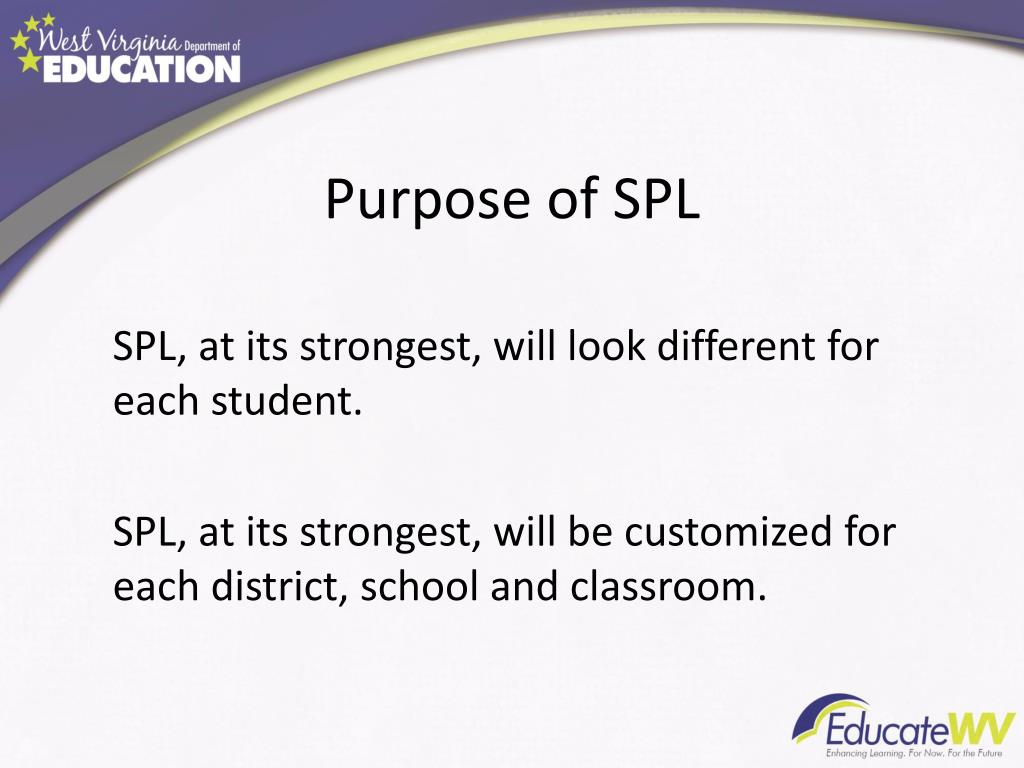 West Virginia Department of EDUCATION

Purpose of SPL

SPL, at its strongest, will look different for each student.

SPL, at its strongest, will be customized for each district, school and classroom.

EducateWV
Enhancing Learning. For Now. For the Future